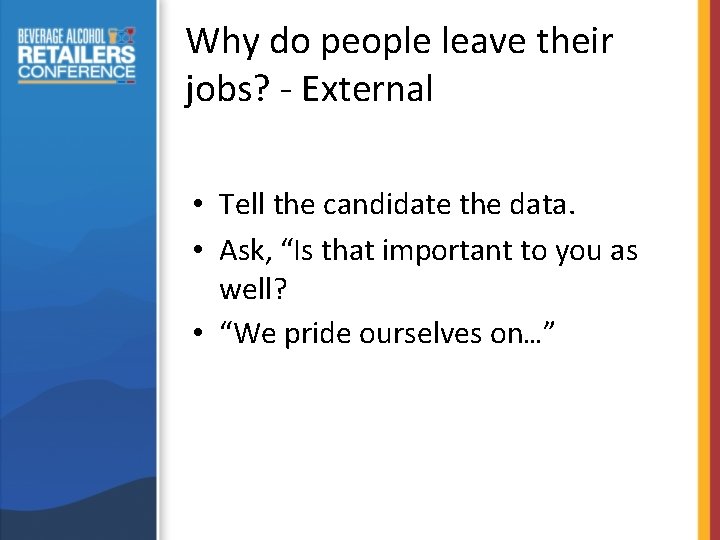 BEVERAGE ALCOHOL
RETAILERS
CONFERENCE

Why do people leave their jobs? - External

• Tell the candidate the data.
• Ask, “Is that important to you as well?
• “We pride ourselves on…”